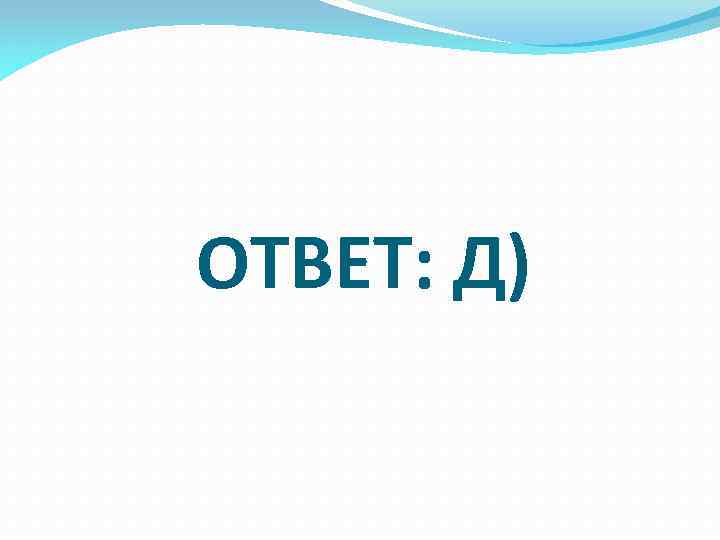 ОТВЕТ: Д)